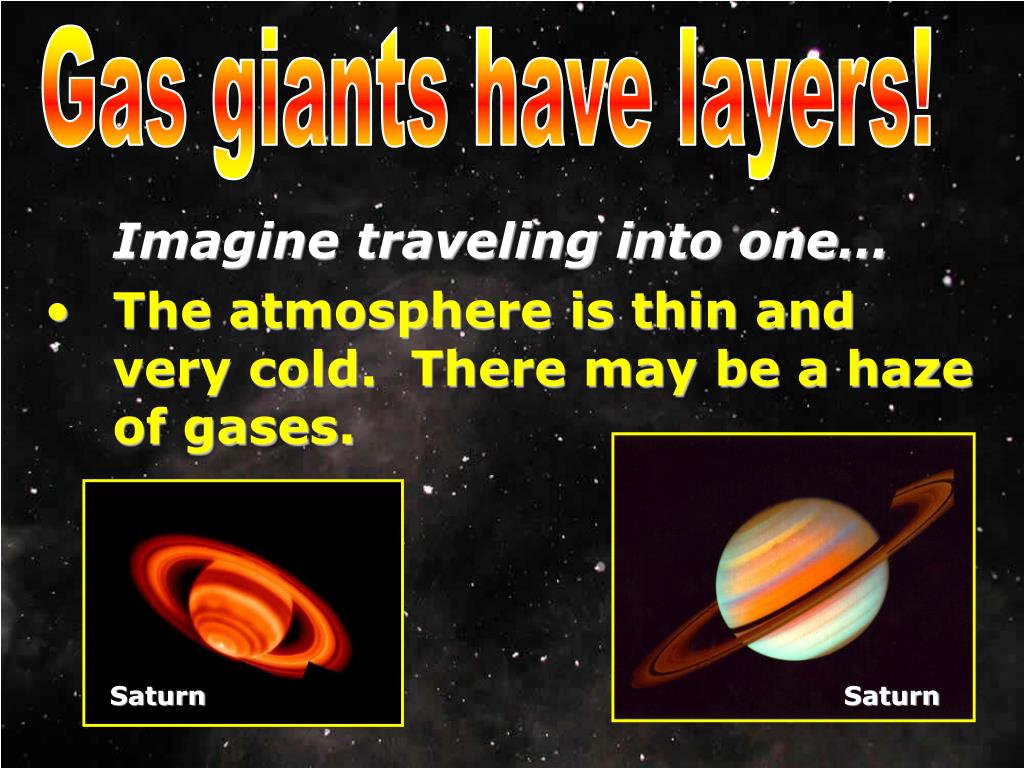 Gas giants have layers!

Imagine traveling into one…

• The atmosphere is thin and very cold. There may be a haze of gases.

Saturn

Saturn